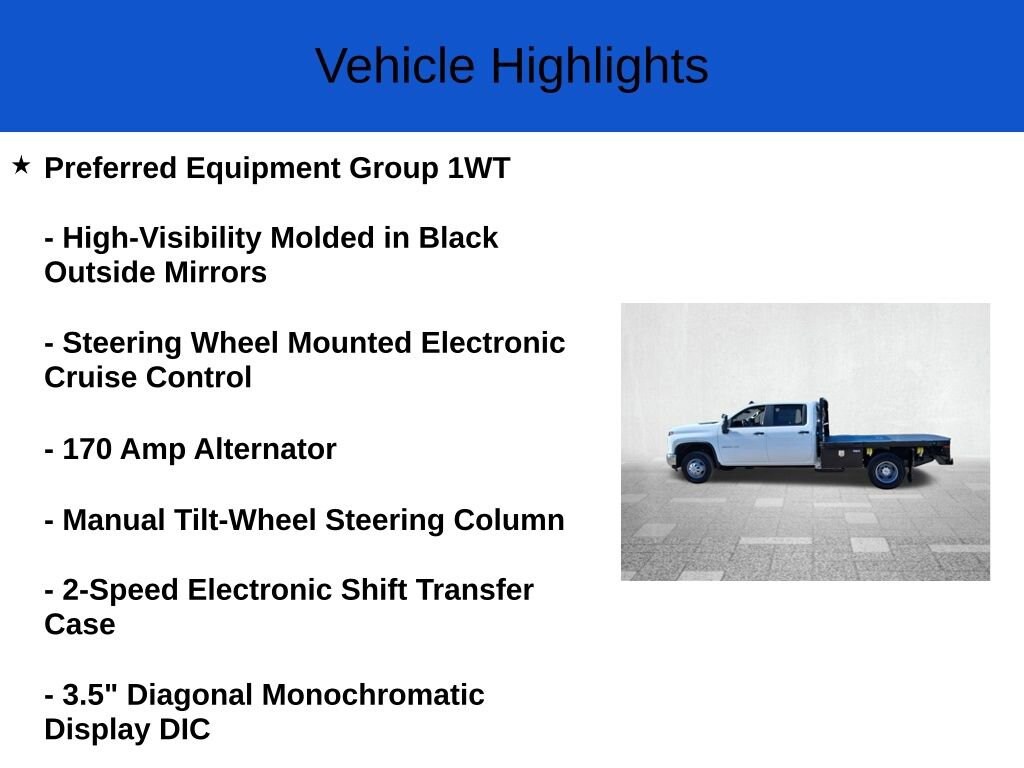 Vehicle Highlights

★ Preferred Equipment Group 1WT

- High-Visibility Molded in Black Outside Mirrors

- Steering Wheel Mounted Electronic Cruise Control

- 170 Amp Alternator

- Manual Tilt-Wheel Steering Column

- 2-Speed Electronic Shift Transfer Case

- 3.5" Diagonal Monochromatic Display DIC